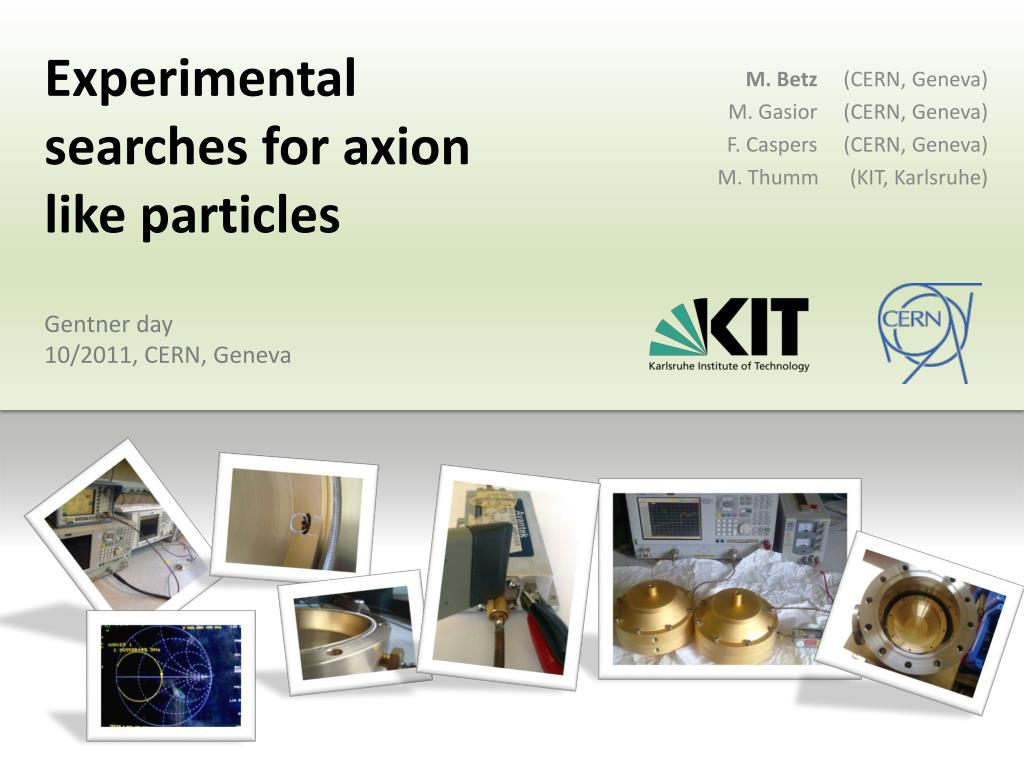 Experimental searches for axion like particles

M. Betz (CERN, Geneva)
M. Gasior (CERN, Geneva)
F. Caspers (CERN, Geneva)
M. Thumm (KIT, Karlsruhe)

Gentner day
10/2011, CERN, Geneva

KIT
Karlsruhe Institute of Technology

CERN

Avantek